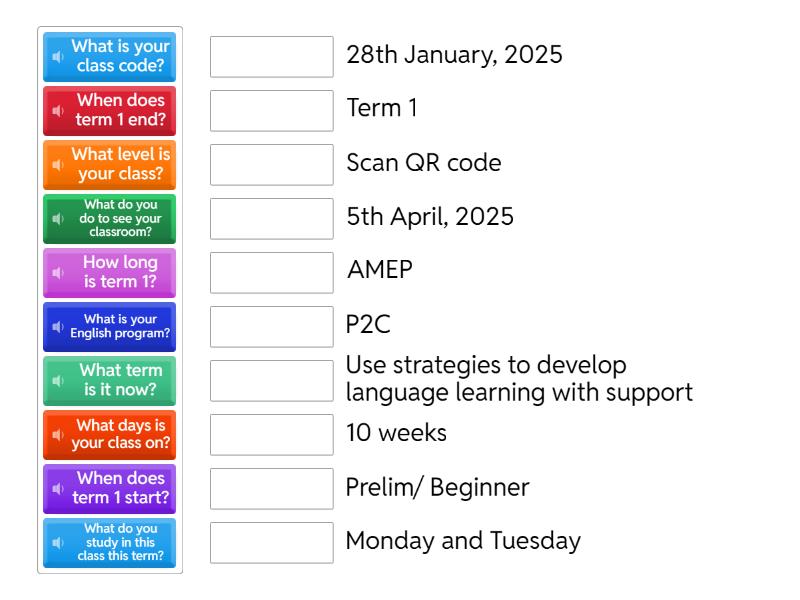 What is your class code?

When does term 1 end?

What level is your class?

What do you do to see your classroom?

How long is term 1?

What is your English program?

What term is it now?

What days is your class on?

When does term 1 start?

What do you study in this class this term?

28th January, 2025

Term 1

Scan QR code

5th April, 2025

AMEP

P2C

Use strategies to develop language learning with support

10 weeks

Prelim/ Beginner

Monday and Tuesday